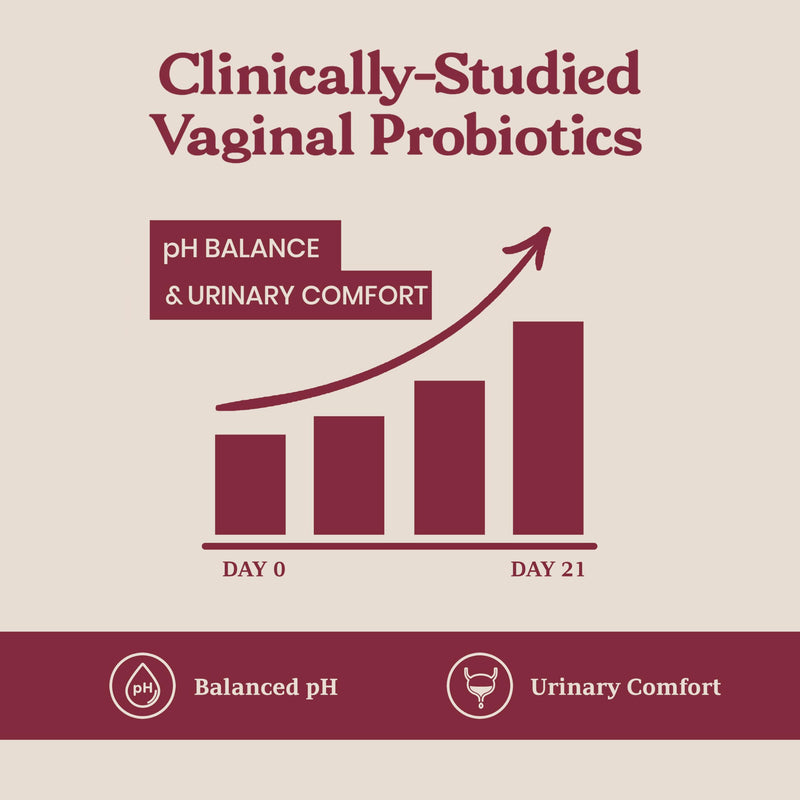 Clinically-Studied Vaginal Probiotics

pH BALANCE
& URINARY COMFORT

DAY 0

DAY 21

pH

Balanced pH

Urinary Comfort